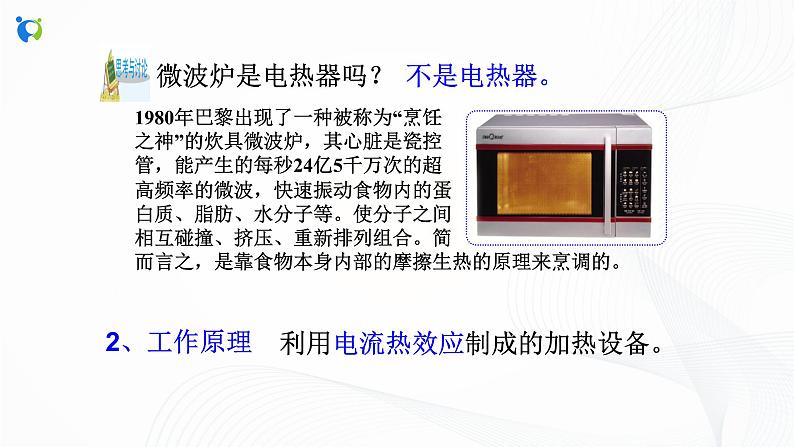 思考与讨论

微波炉是电热器吗？ 不是电热器。

1980年巴黎出现了一种被称为“烹饪之神”的炊具微波炉，其心脏是瓷控管，能产生的每秒24亿5千万次的超高频率的微波，快速振动食物内的蛋白质、脂肪、水分子等。使分子之间相互碰撞、挤压、重新排列组合。简而言之，是靠食物本身内部的摩擦生热的原理来烹调的。

2、工作原理 利用电流热效应制成的加热设备。